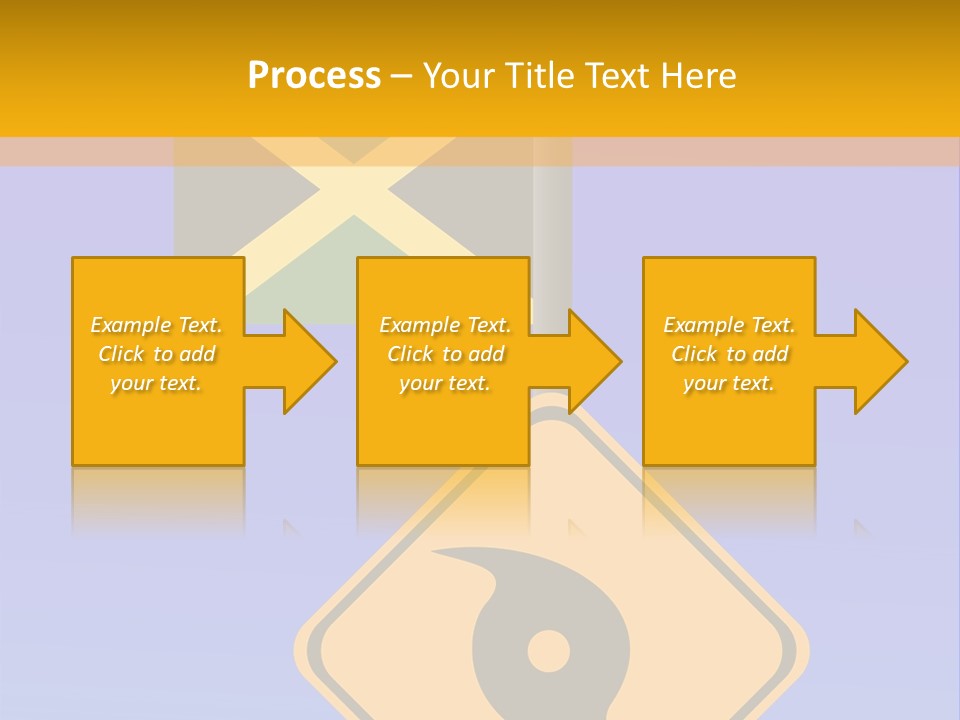 Process – Your Title Text Here

Example Text. Click to add your text.

Example Text. Click to add your text.

Example Text. Click to add your text.